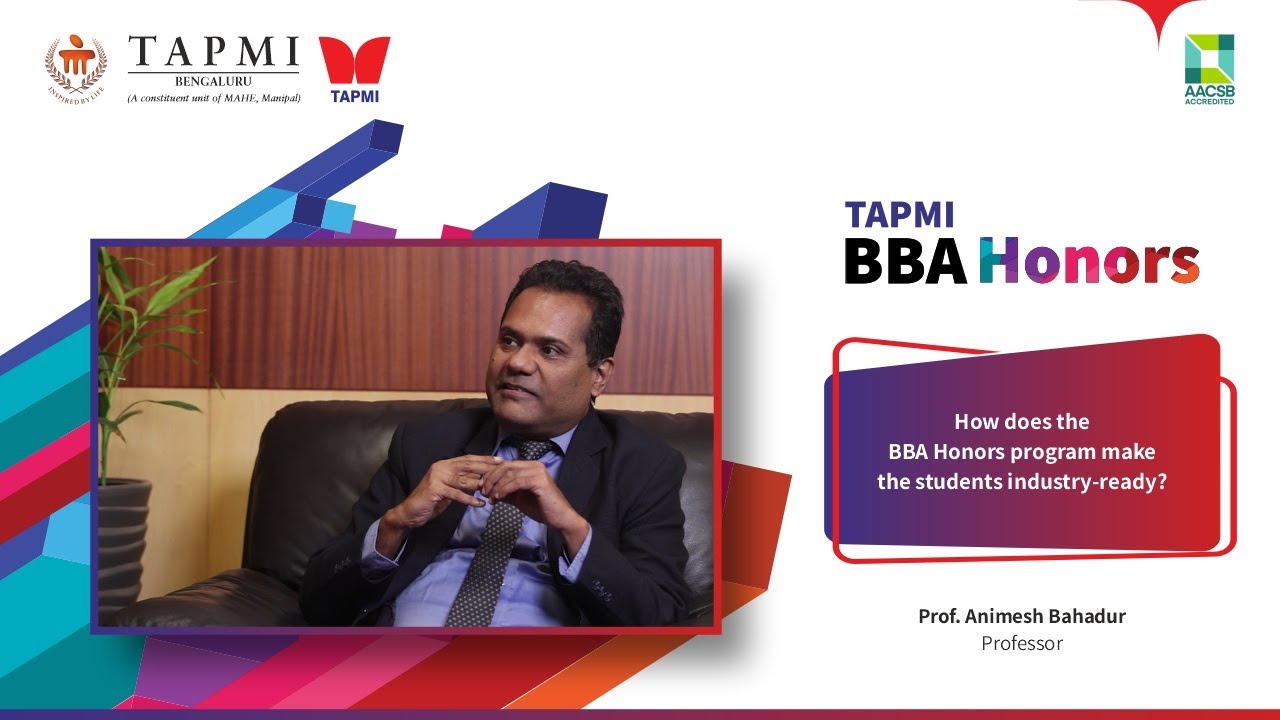 INSPIRED BY LIFE

TAPMI
BENGALURU
(A constituent unit of MAHE, Manipal)

TAPMI

AACSB
ACCREDITED

TAPMI
BBA Honors

How does the BBA Honors program make the students industry-ready?

Prof. Animesh Bahadur
Professor